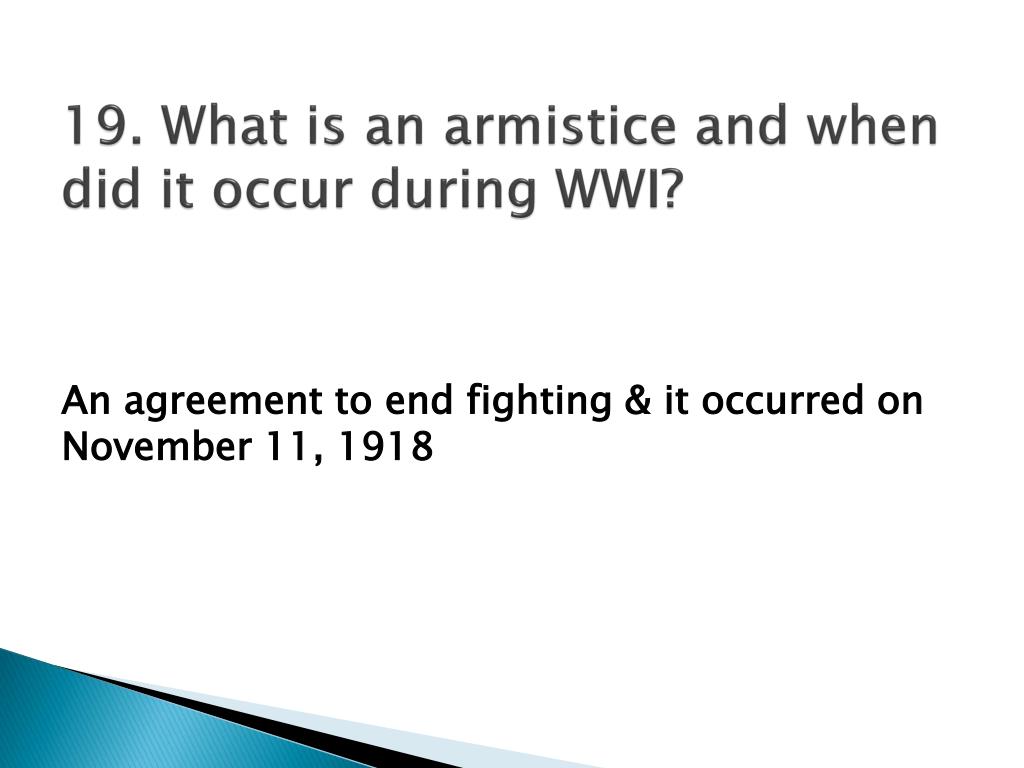 19. What is an armistice and when did it occur during WWI?

An agreement to end fighting & it occurred on November 11, 1918